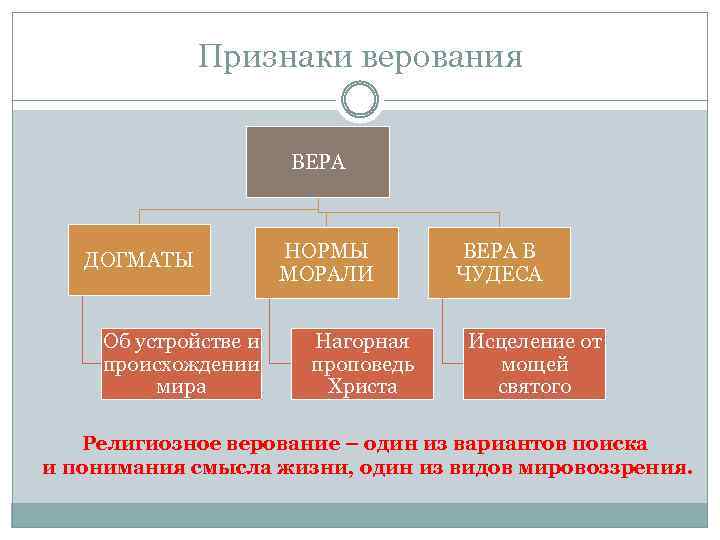 Признаки верования

ВЕРА

ДОГМАТЫ

НОРМЫ МОРАЛИ

ВЕРА В ЧУДЕСА

Об устройстве и происхождении мира

Нагорная проповедь Христа

Исцеление от мощей святого

Религиозное верование – один из вариантов поиска и понимания смысла жизни, один из видов мировоззрения.